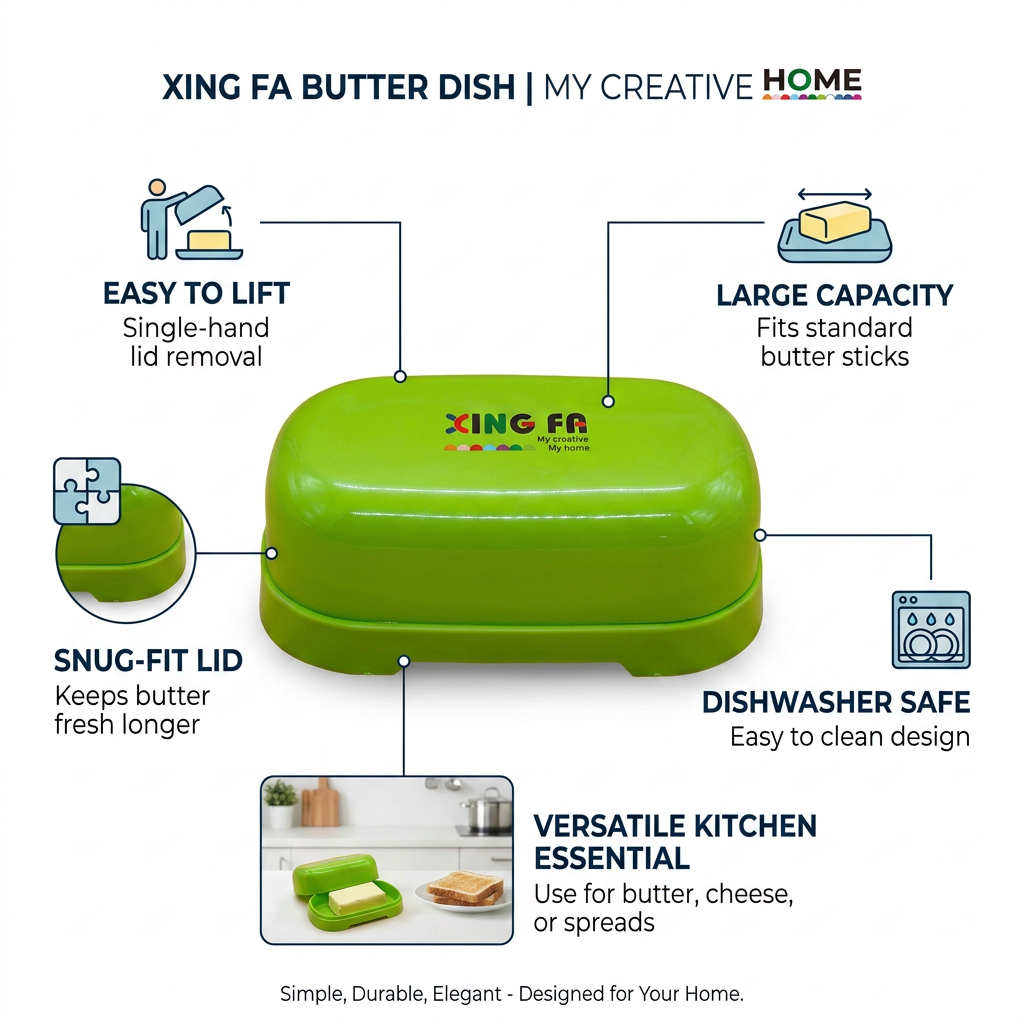 XING FA BUTTER DISH | MY CREATIVE HOME

EASY TO LIFT
Single-hand lid removal

LARGE CAPACITY
Fits standard butter sticks

XING FA
My creative
My home

SNUG-FIT LID
Keeps butter fresh longer

DISHWASHER SAFE
Easy to clean design

VERSATILE KITCHEN ESSENTIAL
Use for butter, cheese, or spreads

Simple, Durable, Elegant - Designed for Your Home.